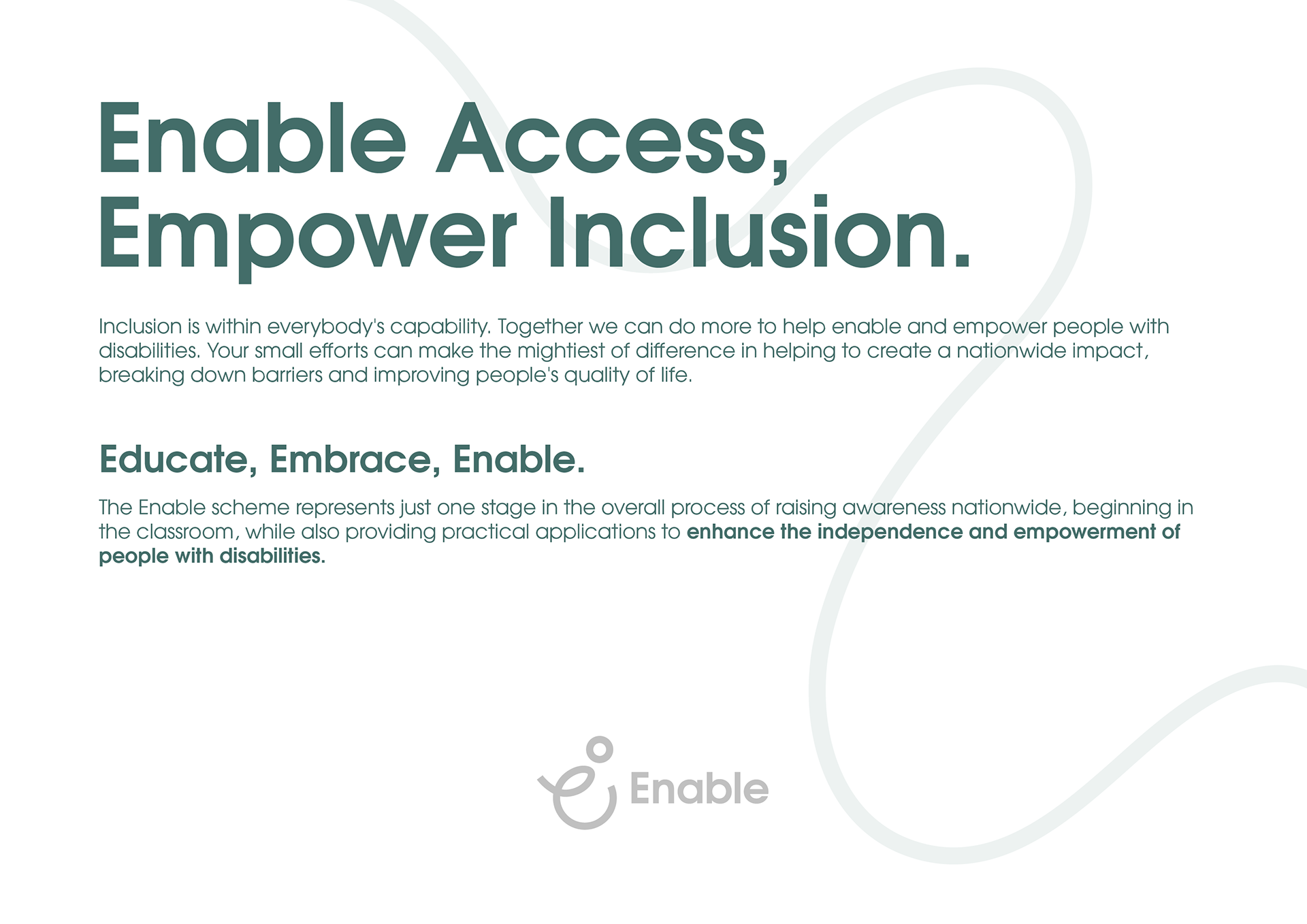 Enable Access, Empower Inclusion.

Inclusion is within everybody's capability. Together we can do more to help enable and empower people with disabilities. Your small efforts can make the mightiest of difference in helping to create a nationwide impact, breaking down barriers and improving people's quality of life.

Educate, Embrace, Enable.

The Enable scheme represents just one stage in the overall process of raising awareness nationwide, beginning in the classroom, while also providing practical applications to enhance the independence and empowerment of people with disabilities.

Enable